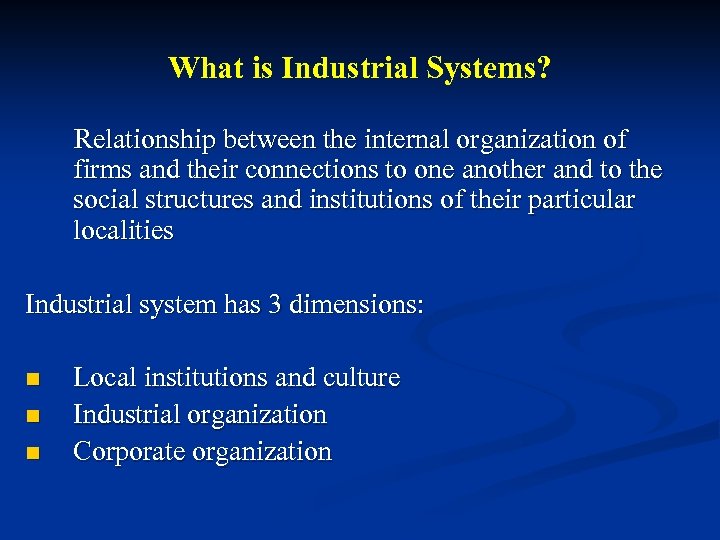 What is Industrial Systems?

Relationship between the internal organization of firms and their connections to one another and to the social structures and institutions of their particular localities

Industrial system has 3 dimensions:

- Local institutions and culture
- Industrial organization
- Corporate organization